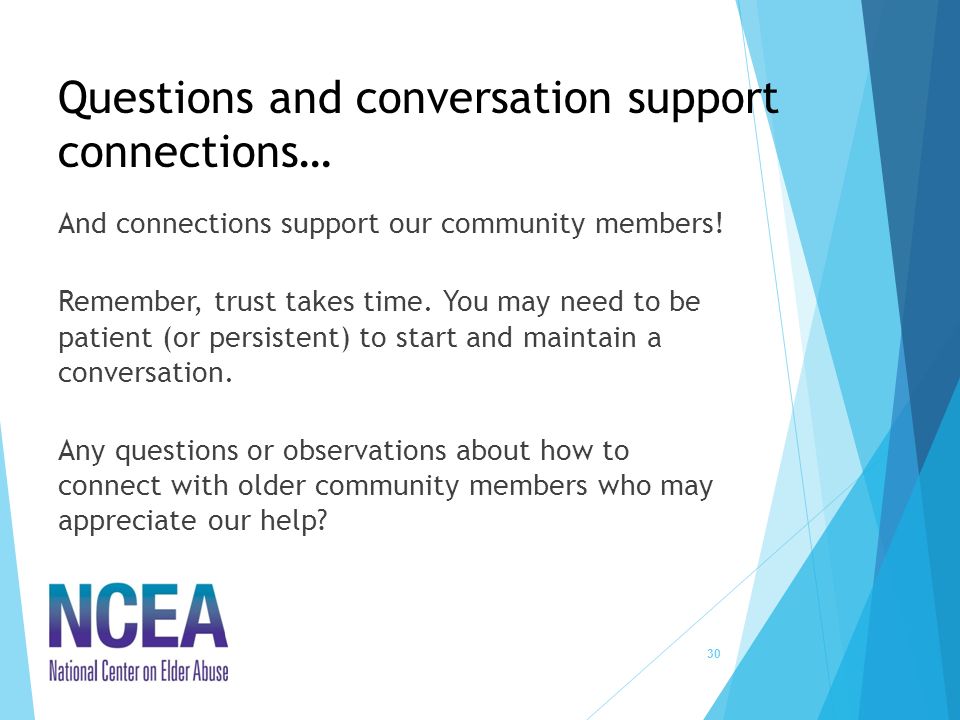 Questions and conversation support connections…

And connections support our community members!

Remember, trust takes time. You may need to be patient (or persistent) to start and maintain a conversation.

Any questions or observations about how to connect with older community members who may appreciate our help?

NCEA
National Center on Elder Abuse

30